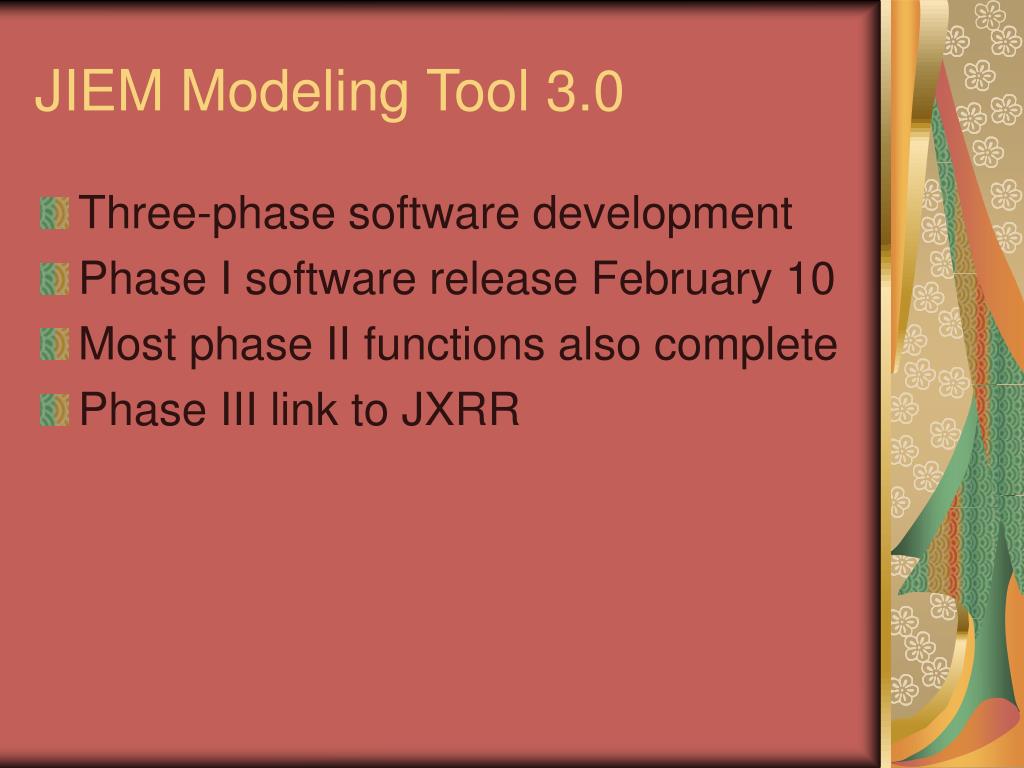 JIEM Modeling Tool 3.0

Three-phase software development
Phase I software release February 10
Most phase II functions also complete
Phase III link to JXRR